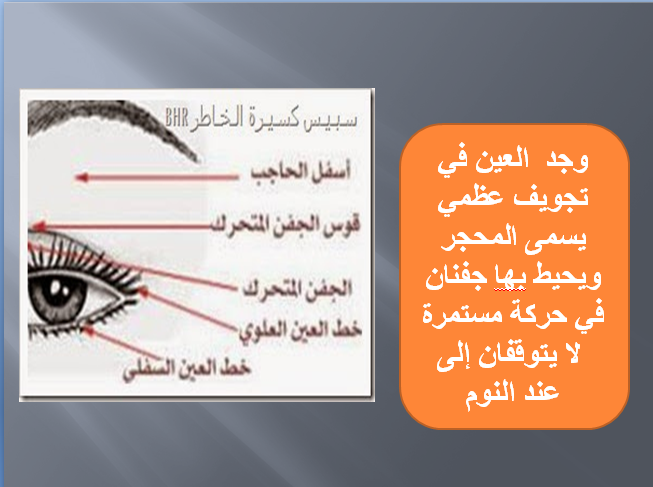 سبيس كسيرة الخاطر BHR

أسفل الحاجب

قوس الجفن المتحرك

الجفن المتحرك

خط العين العلوي

خط العين السفلي

وجد العين في تجويف عظمي يسمى المحجر ويحيط بها جفنان في حركة مستمرة لا يتوقفان إلى عند النوم